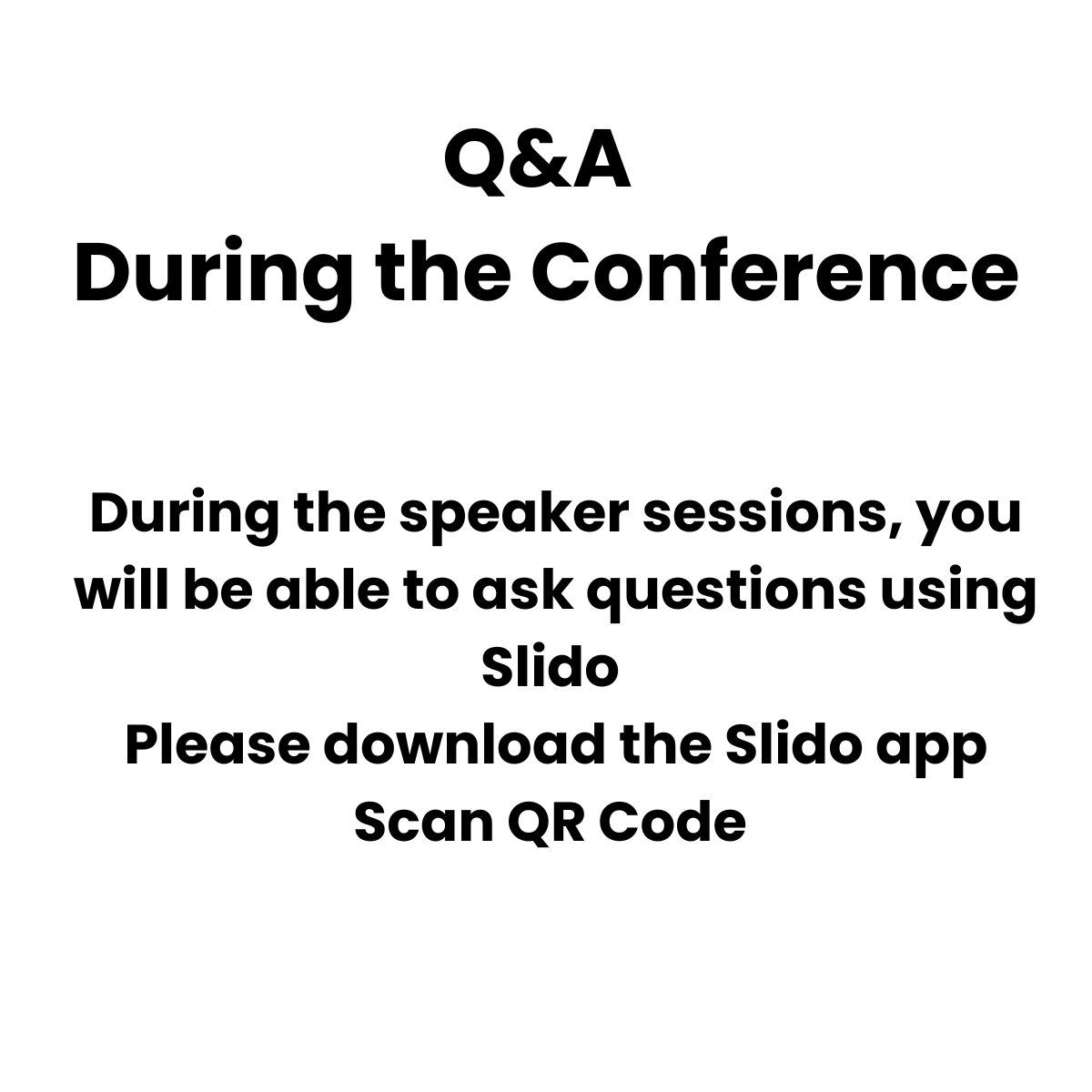 Q&A
During the Conference

During the speaker sessions, you will be able to ask questions using Slido
Please download the Slido app
Scan QR Code